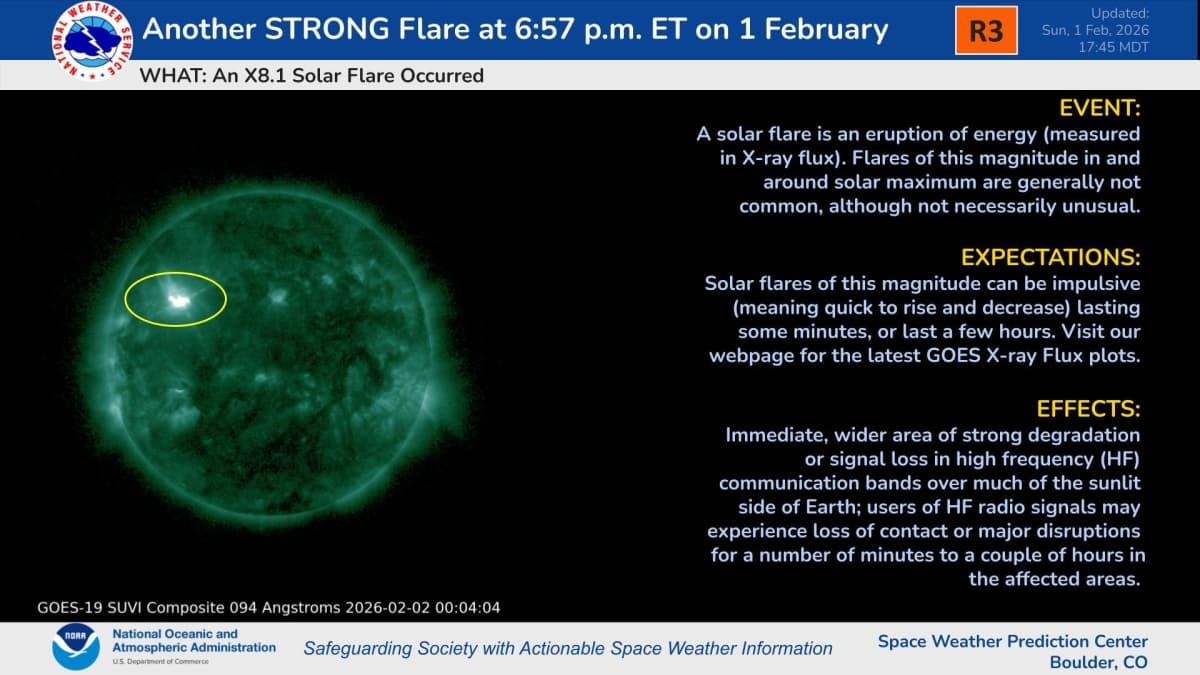 NATIONAL WEATHER SERVICE

Another STRONG Flare at 6:57 p.m. ET on 1 February

R3

Updated: Sun, 1 Feb, 2026 17:45 MDT

WHAT: An X8.1 Solar Flare Occurred

EVENT:
A solar flare is an eruption of energy (measured in X-ray flux). Flares of this magnitude in and around solar maximum are generally not common, although not necessarily unusual.

EXPECTATIONS:
Solar flares of this magnitude can be impulsive (meaning quick to rise and decrease) lasting some minutes, or last a few hours. Visit our webpage for the latest GOES X-ray Flux plots.

EFFECTS:
Immediate, wider area of strong degradation or signal loss in high frequency (HF) communication bands over much of the sunlit side of Earth; users of HF radio signals may experience loss of contact or major disruptions for a number of minutes to a couple of hours in the affected areas.

GOES-19 SUVI Composite 094 Angstroms 2026-02-02 00:04:04

NOAA

National Oceanic and Atmospheric Administration
U.S. Department of Commerce

Safeguarding Society with Actionable Space Weather Information

Space Weather Prediction Center
Boulder, CO